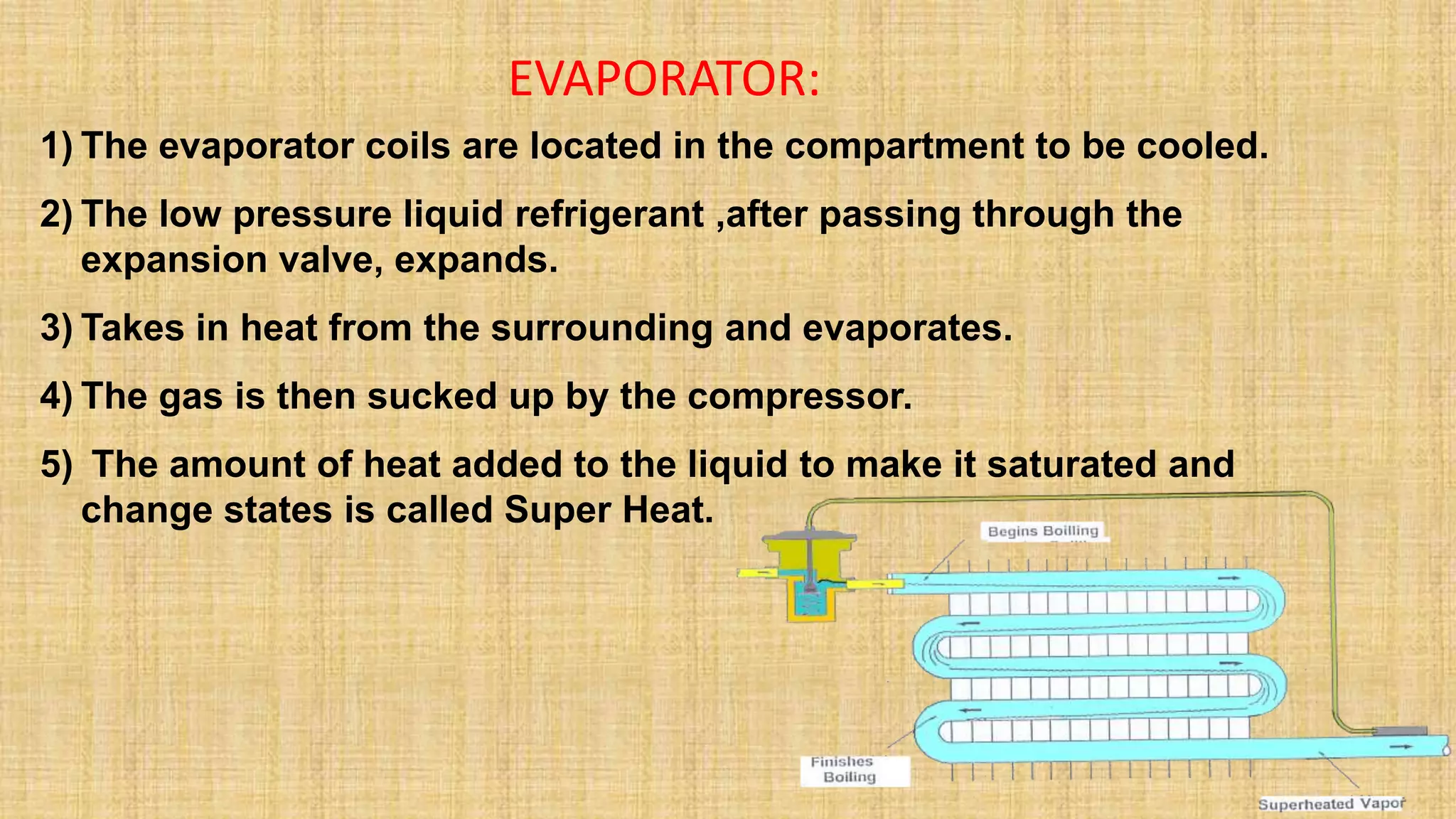 EVAPORATOR:

1) The evaporator coils are located in the compartment to be cooled.

2) The low pressure liquid refrigerant ,after passing through the expansion valve, expands.

3) Takes in heat from the surrounding and evaporates.

4) The gas is then sucked up by the compressor.

5) The amount of heat added to the liquid to make it saturated and change states is called Super Heat.

Begins Boilling

Finishes Boiling

Superheated Vapor